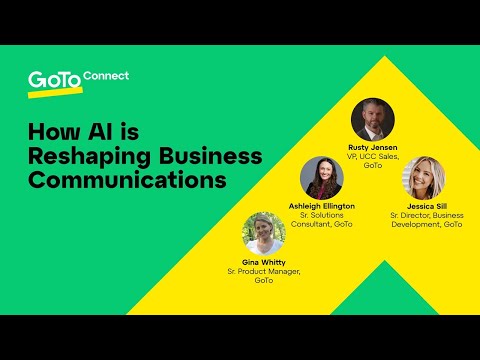 GoTo Connect

How AI is Reshaping Business Communications

Rusty Jensen
VP, UCC Sales, GoTo

Ashleigh Ellington
Sr. Solutions Consultant, GoTo

Jessica Sill
Sr. Director, Business Development, GoTo

Gina Whitty
Sr. Product Manager, GoTo